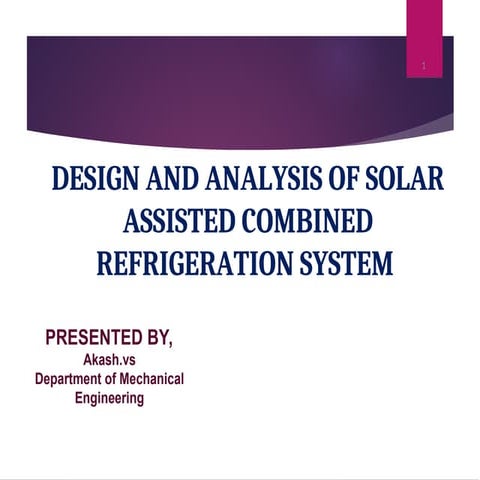 1

DESIGN AND ANALYSIS OF SOLAR ASSISTED COMBINED REFRIGERATION SYSTEM

PRESENTED BY,
Akash.vs
Department of Mechanical Engineering